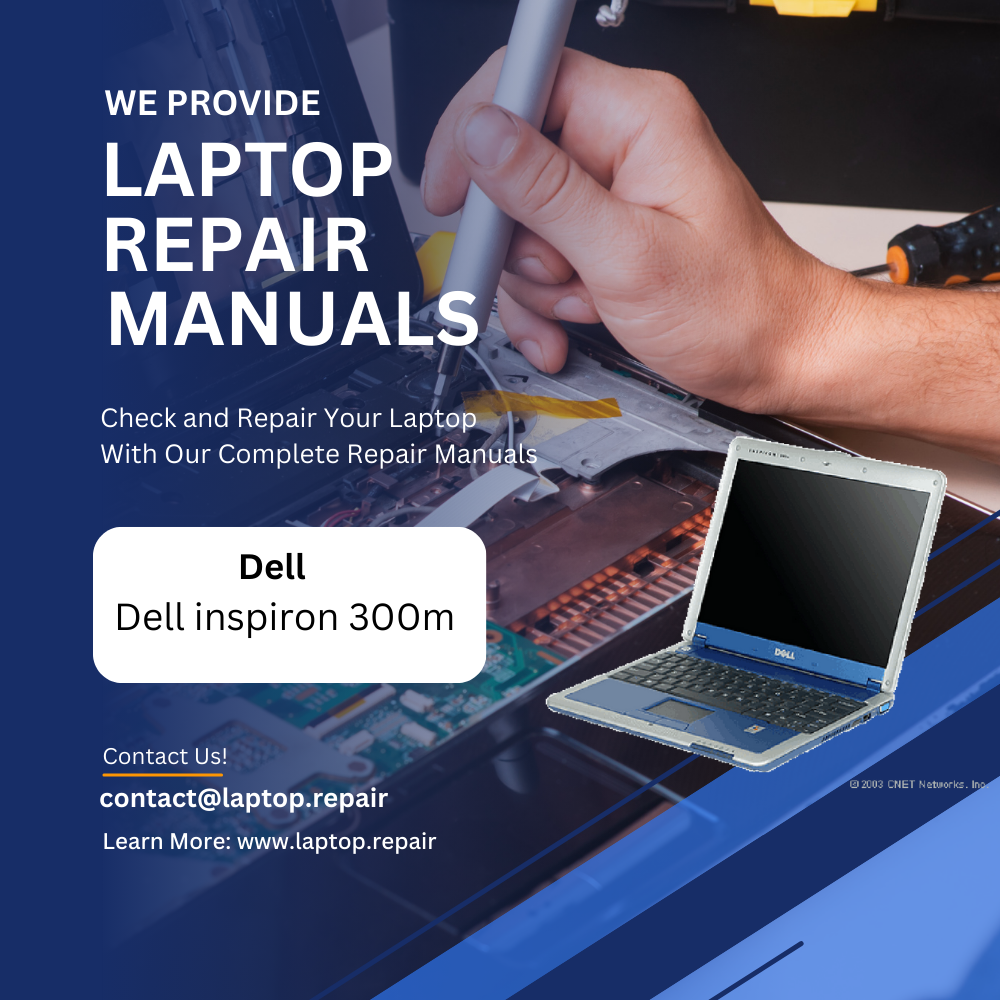 WE PROVIDE
LAPTOP REPAIR MANUALS

Check and Repair Your Laptop With Our Complete Repair Manuals

Dell
Dell inspiron 300m

DELL

© 2003 CNET Networks, Inc.

Contact Us!
contact@laptop.repair
Learn More: www.laptop.repair